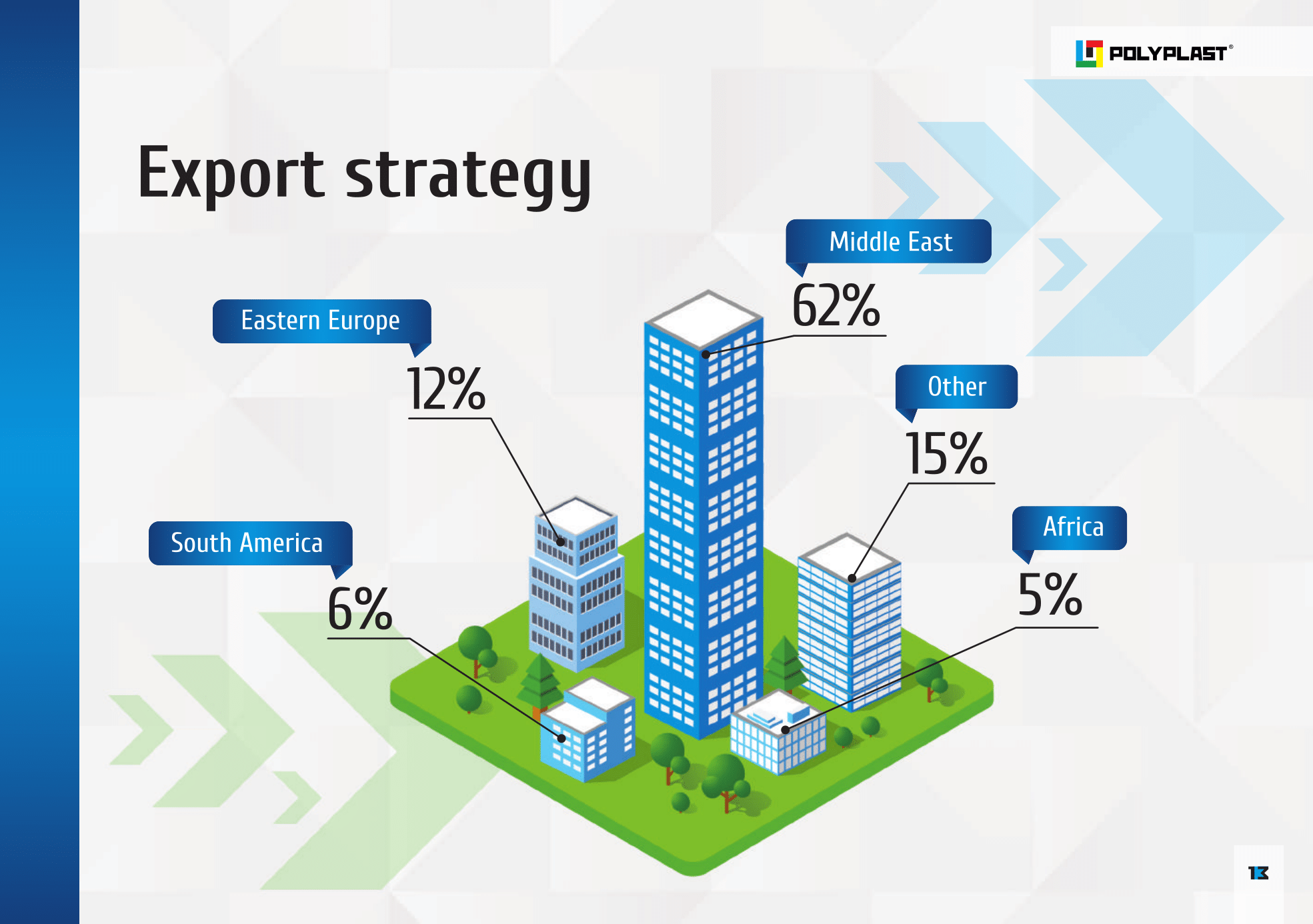 POLYPLAST®

Export strategy

Middle East
62%

Eastern Europe
12%

Other
15%

South America
6%

Africa
5%

13